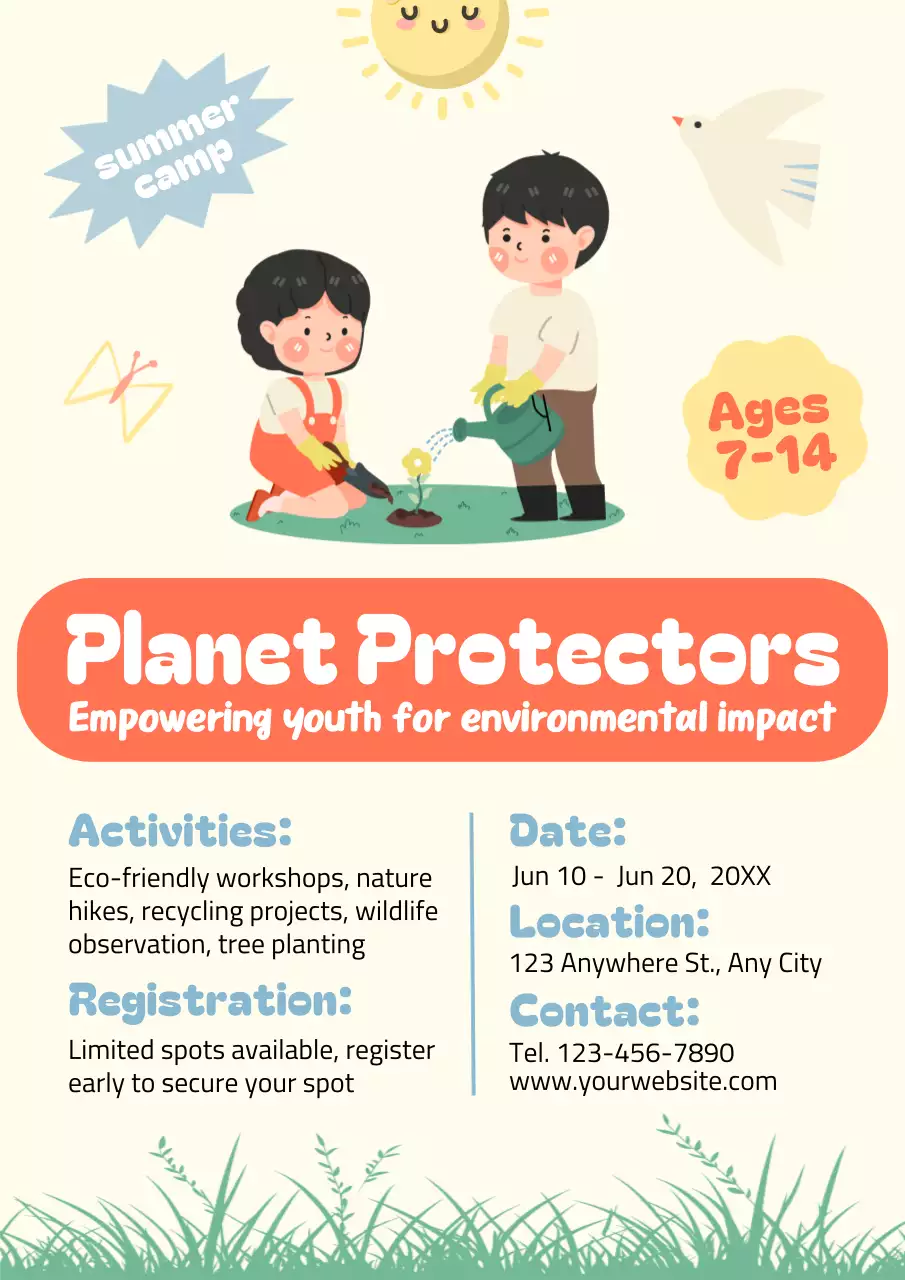 summer camp

Ages 7-14

Planet Protectors

Empowering youth for environmental impact

Activities:

Eco-friendly workshops, nature hikes, recycling projects, wildlife observation, tree planting

Registration:

Limited spots available, register early to secure your spot

Date:

Jun 10 - Jun 20, 20XX

Location:

123 Anywhere St., Any City

Contact:

Tel. 123-456-7890
www.yourwebsite.com